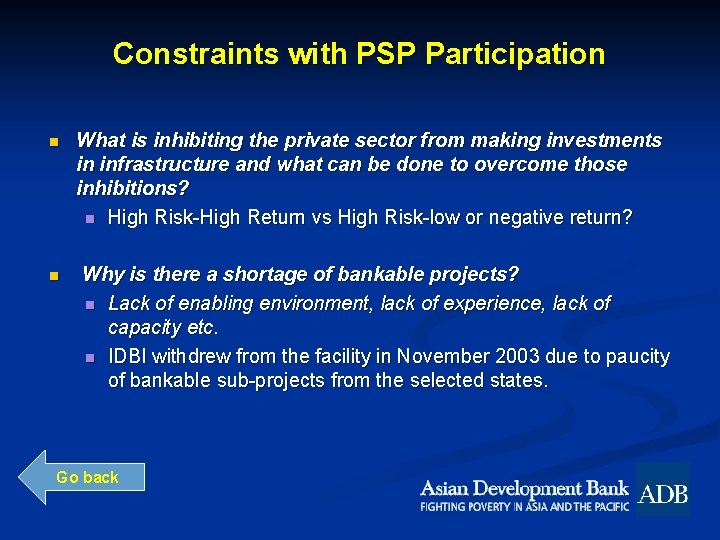 Constraints with PSP Participation

What is inhibiting the private sector from making investments in infrastructure and what can be done to overcome those inhibitions?

High Risk-High Return vs High Risk-low or negative return?

Why is there a shortage of bankable projects?

Lack of enabling environment, lack of experience, lack of capacity etc.

IDBI withdrew from the facility in November 2003 due to paucity of bankable sub-projects from the selected states.

Go back

Asian Development Bank
FIGHTING POVERTY IN ASIA AND THE PACIFIC

ADB